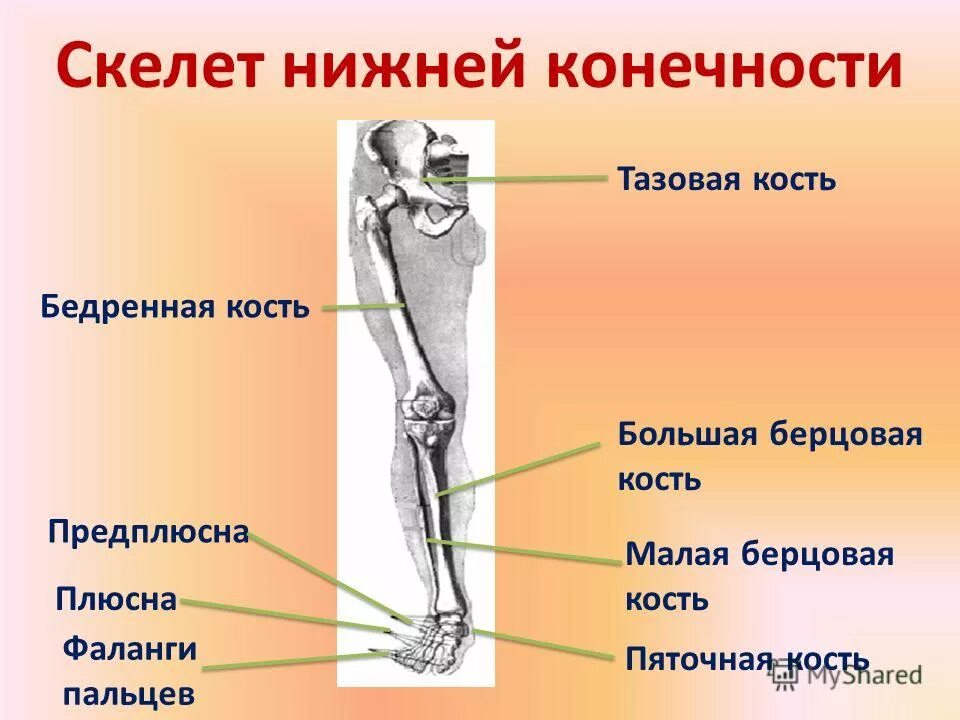 Скелет нижней конечности

Тазовая кость

Бедренная кость

Большая берцовая кость

Предплюсна

Малая берцовая кость

Плюсна

Фаланги пальцев

Пяточная кость

MyShared